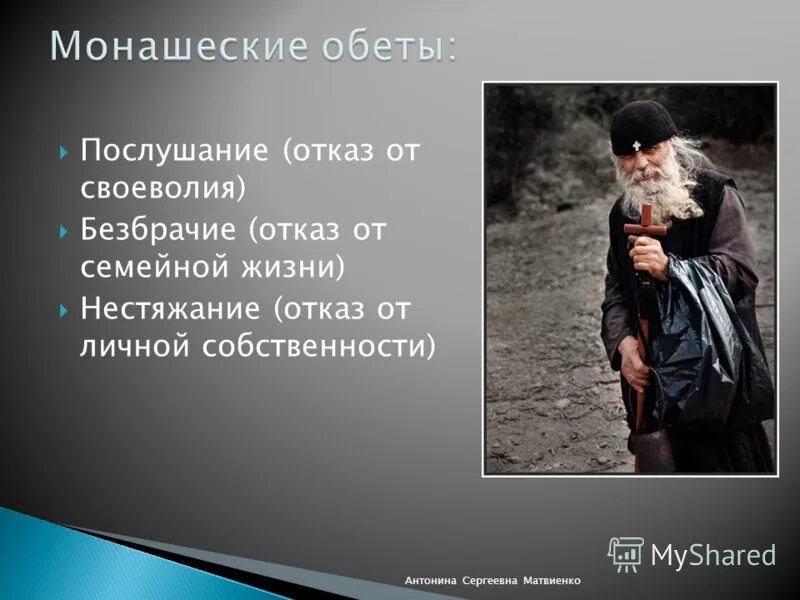 Монашеские обеты:

Послушание (отказ от своеволия)

Безбрачие (отказ от семейной жизни)

Нестяжание (отказ от личной собственности)

MyShared

Антонина Сергеевна Матвиенко